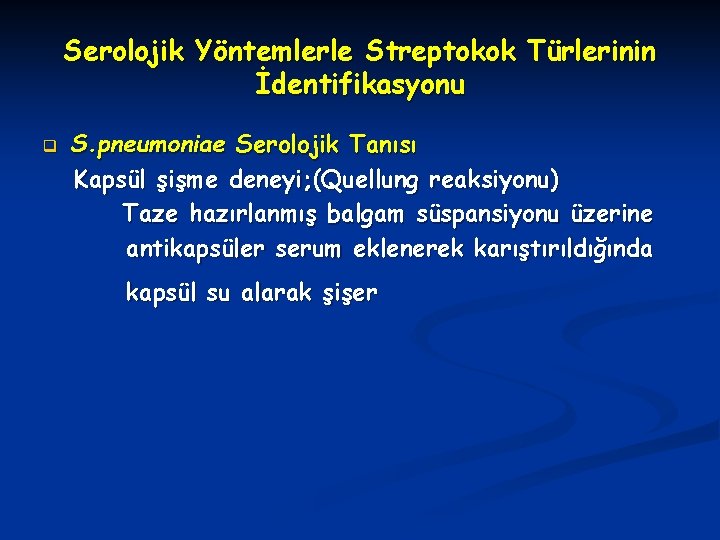 Serolojik Yöntemlerle Streptokok Türlerinin İdentifikasyonu

S.pneumoniae Serolojik Tanısı

Kapsül şişme deneyi;(Quellung reaksiyonu)

Taze hazırlanmış balgam süspansiyonu üzerine antikapsüler serum eklenerek karıştırıldığında

kapsül su alarak şişer